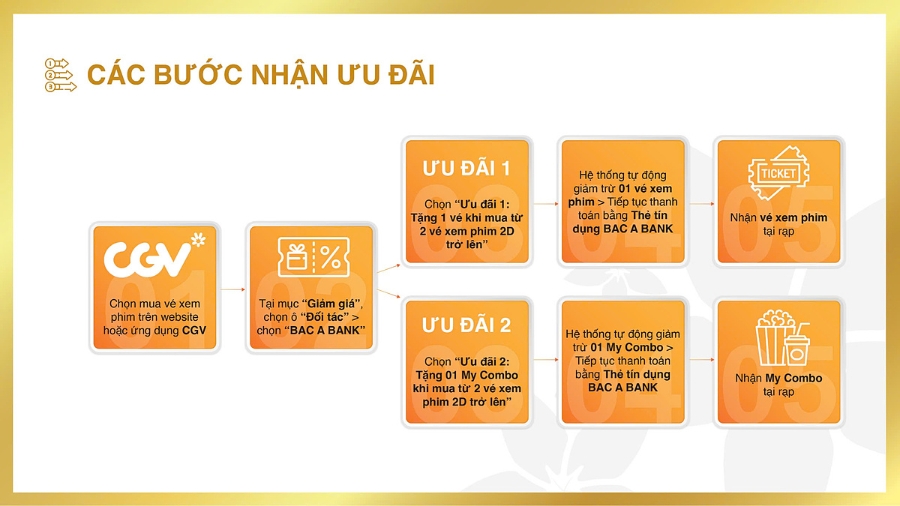 CÁC BƯỚC NHẬN ƯU ĐÃI

CGV

01

Chọn mua vé xem phim trên website hoặc ứng dụng CGV

02

Tại mục "Giảm giá", chọn ô "Đối tác" > chọn "BAC A BANK"

ƯU ĐÃI 1

03

Chọn "Ưu đãi 1: Tặng 1 vé khi mua từ 2 vé xem phim 2D trở lên"

04

Hệ thống tự động giảm trừ 01 vé xem phim > Tiếp tục thanh toán bằng Thẻ tín dụng BAC A BANK

TICKET

05

Nhận vé xem phim tại rạp

ƯU ĐÃI 2

03

Chọn "Ưu đãi 2: Tặng 01 My Combo khi mua từ 2 vé xem phim 2D trở lên"

04

Hệ thống tự động giảm trừ 01 My Combo > Tiếp tục thanh toán bằng Thẻ tín dụng BAC A BANK

05

Nhận My Combo tại rạp